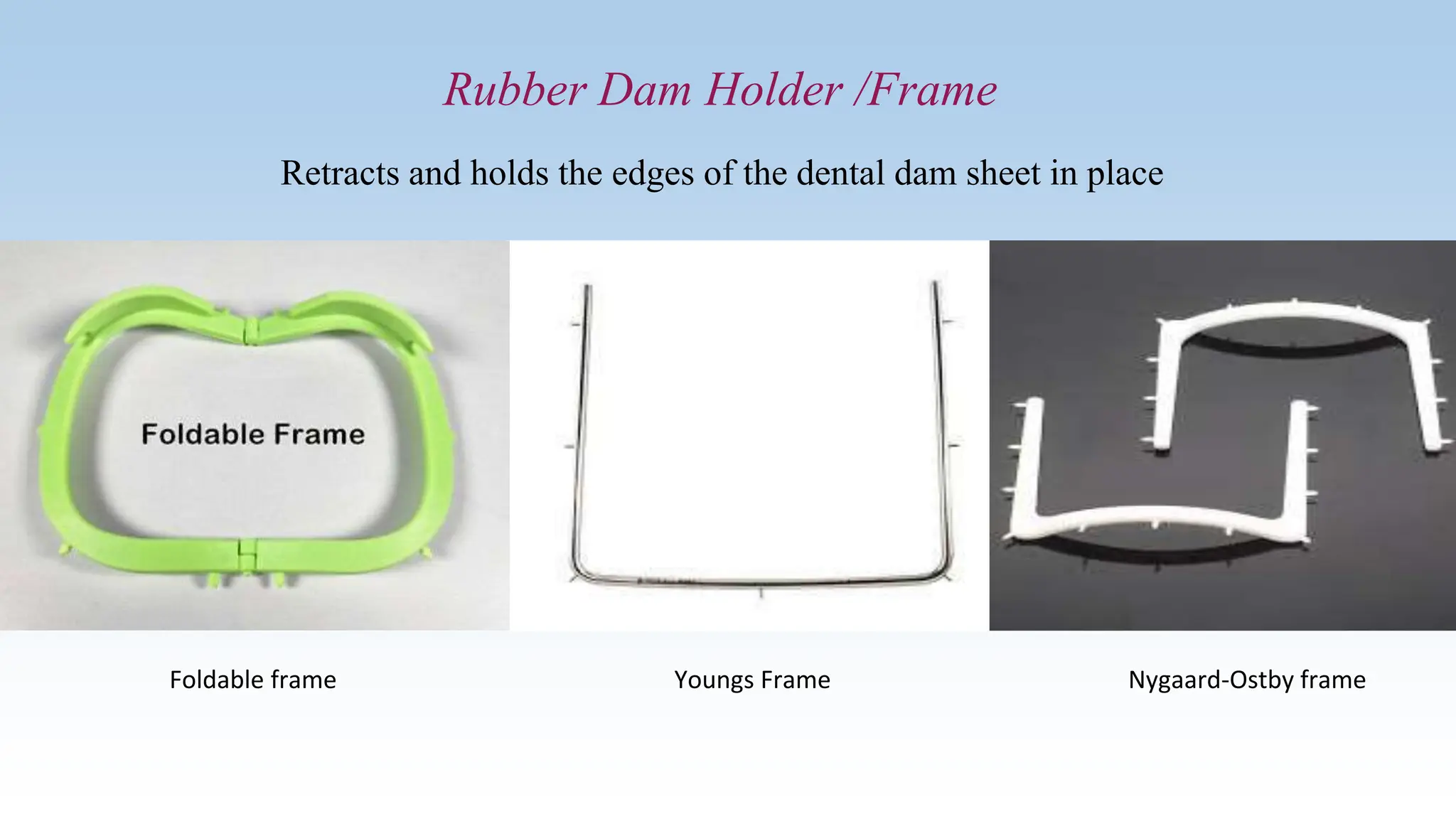 Rubber Dam Holder /Frame

Retracts and holds the edges of the dental dam sheet in place

Foldable Frame

Foldable frame

Youngs Frame

Nygaard-Ostby frame